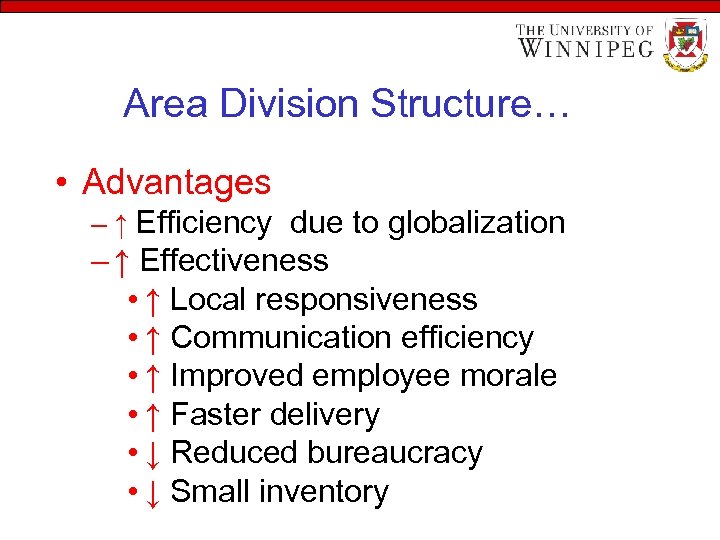 THE UNIVERSITY OF WINNIPEG

Area Division Structure…

• Advantages
– ↑ Efficiency due to globalization
– ↑ Effectiveness
• ↑ Local responsiveness
• ↑ Communication efficiency
• ↑ Improved employee morale
• ↑ Faster delivery
• ↓ Reduced bureaucracy
• ↓ Small inventory